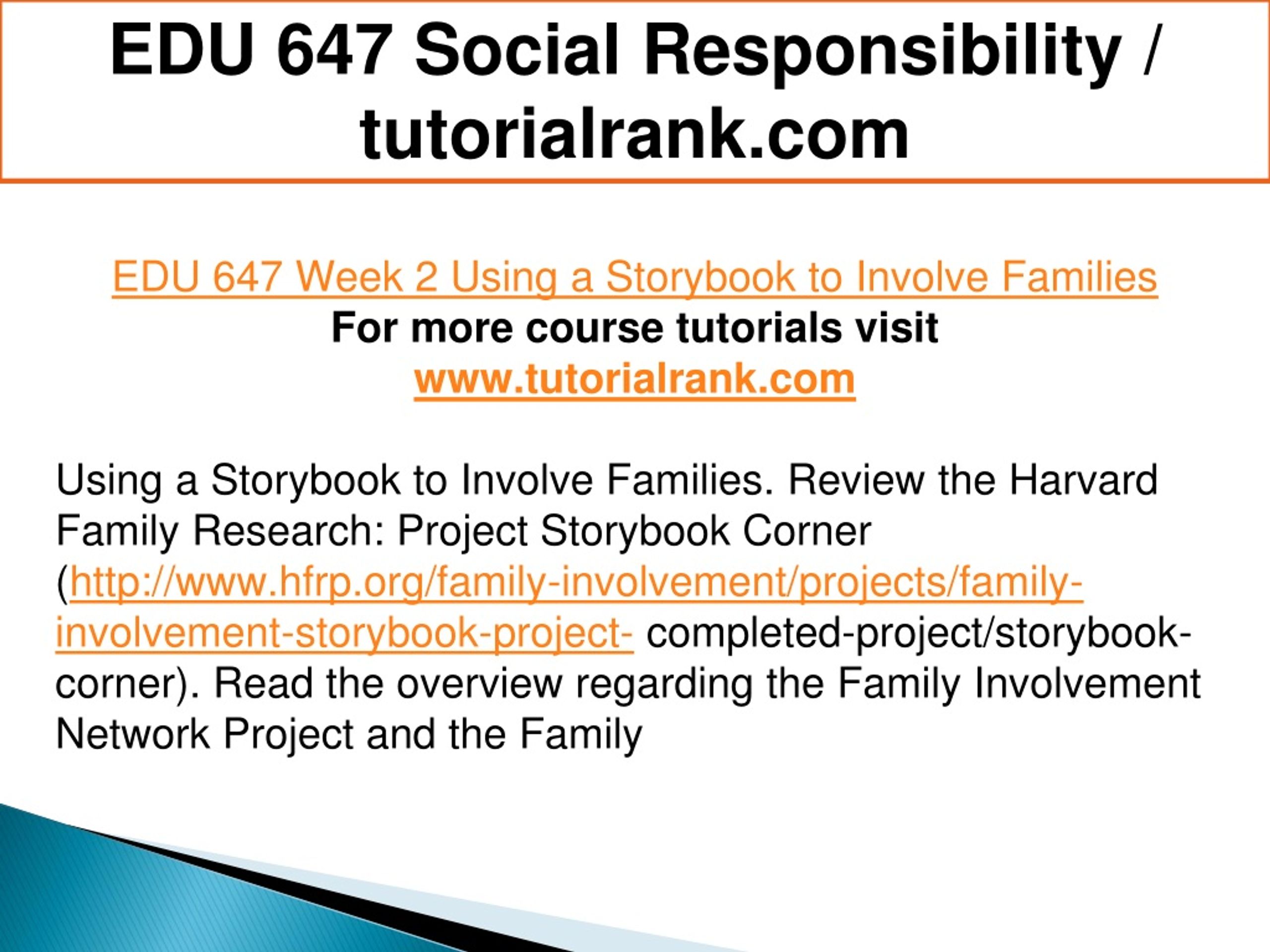 EDU 647 Social Responsibility / tutorialrank.com

EDU 647 Week 2 Using a Storybook to Involve Families
For more course tutorials visit
www.tutorialrank.com

Using a Storybook to Involve Families. Review the Harvard Family Research: Project Storybook Corner (http://www.hfrp.org/family-involvement/projects/family-involvement-storybook-project- completed-project/storybook-corner). Read the overview regarding the Family Involvement Network Project and the Family